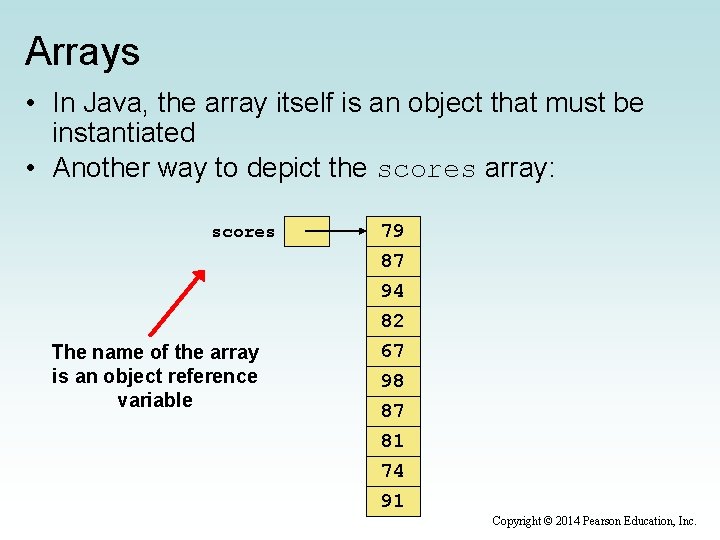 Arrays

• In Java, the array itself is an object that must be instantiated

• Another way to depict the scores array:

scores

79
87
94
82
67
98
87
81
74
91

The name of the array is an object reference variable

Copyright © 2014 Pearson Education, Inc.